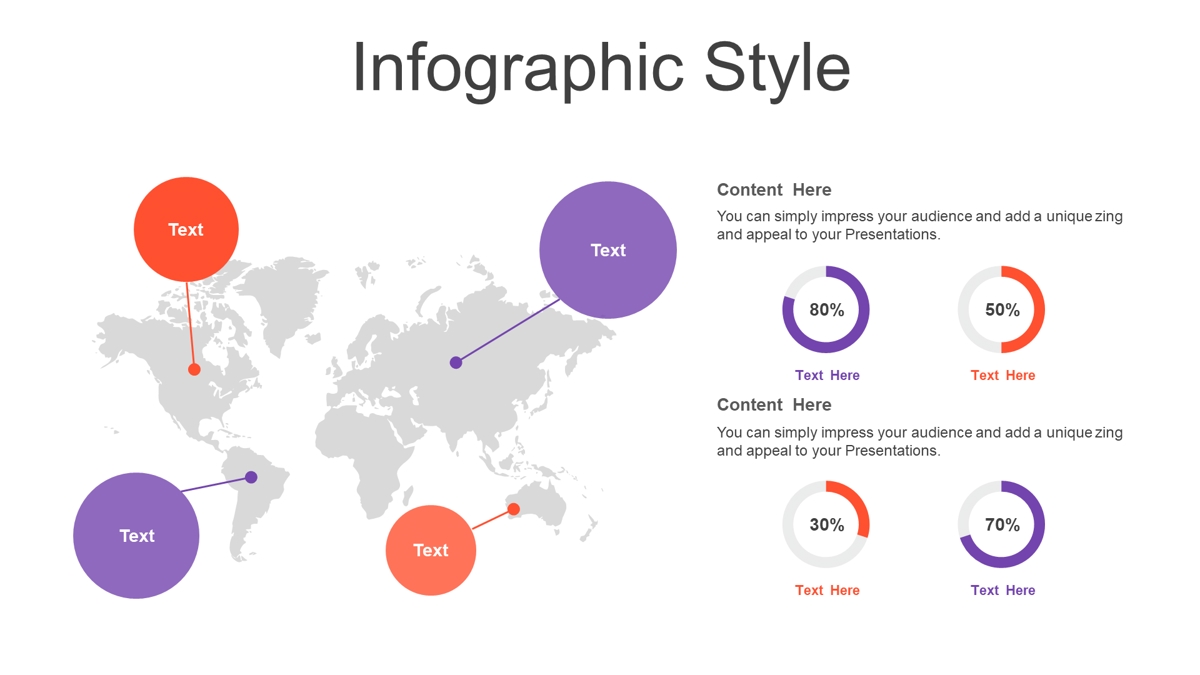 Infographic Style

Text

Text

Text

Text

Content Here

You can simply impress your audience and add a unique zing and appeal to your Presentations.

80%

Text Here

50%

Text Here

Content Here

You can simply impress your audience and add a unique zing and appeal to your Presentations.

30%

Text Here

70%

Text Here